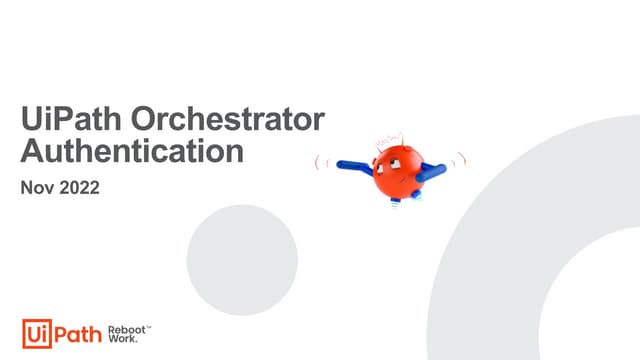 UiPath Orchestrator Authentication

Nov 2022

UiPath Reboot™ Work.